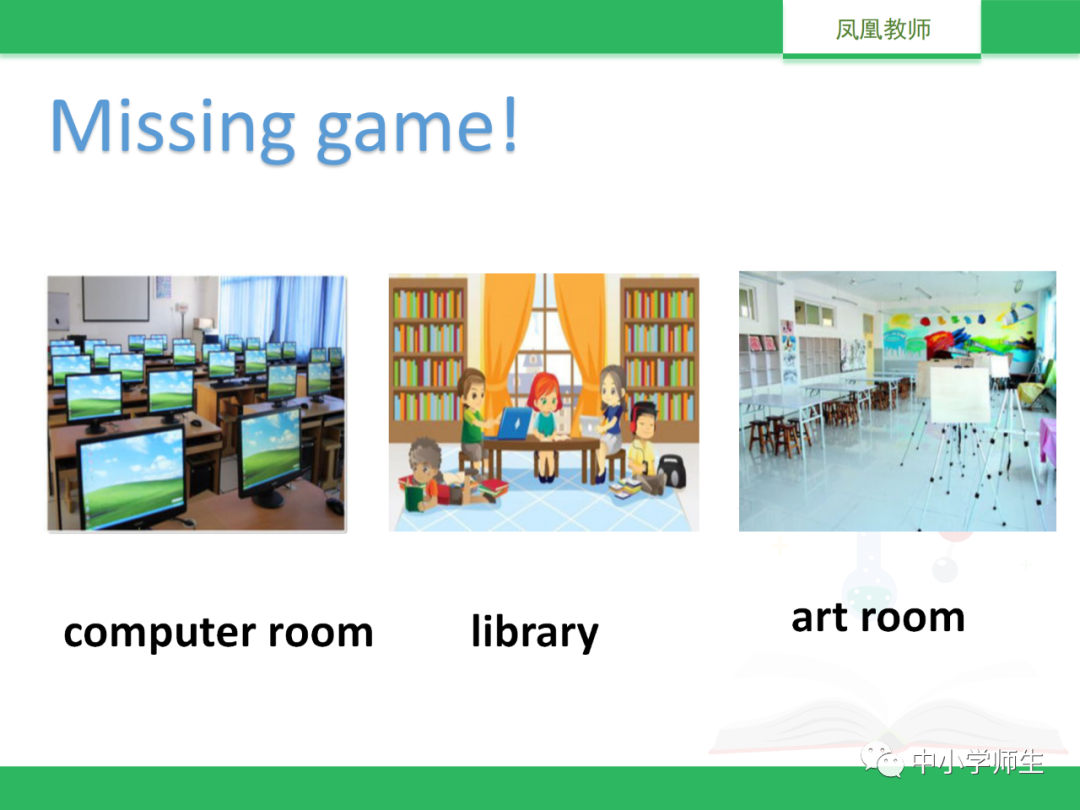 凤凰教师

Missing game!

computer room

library

art room

中小学师生